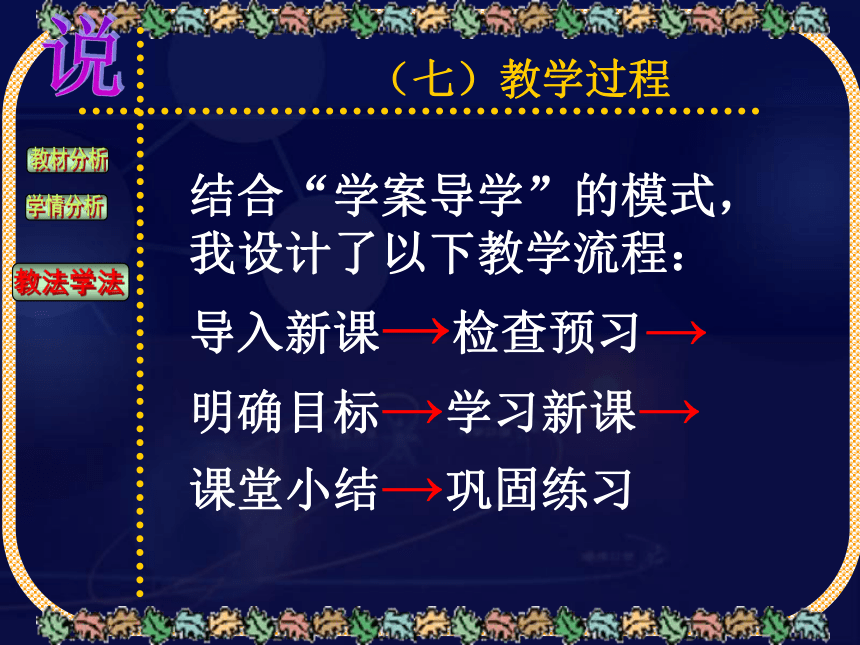 说

（七）教学过程

教材分析

学情分析

教法学法

结合“学案导学”的模式，我设计了以下教学流程：

导入新课→检查预习→

明确目标→学习新课→

课堂小结→巩固练习